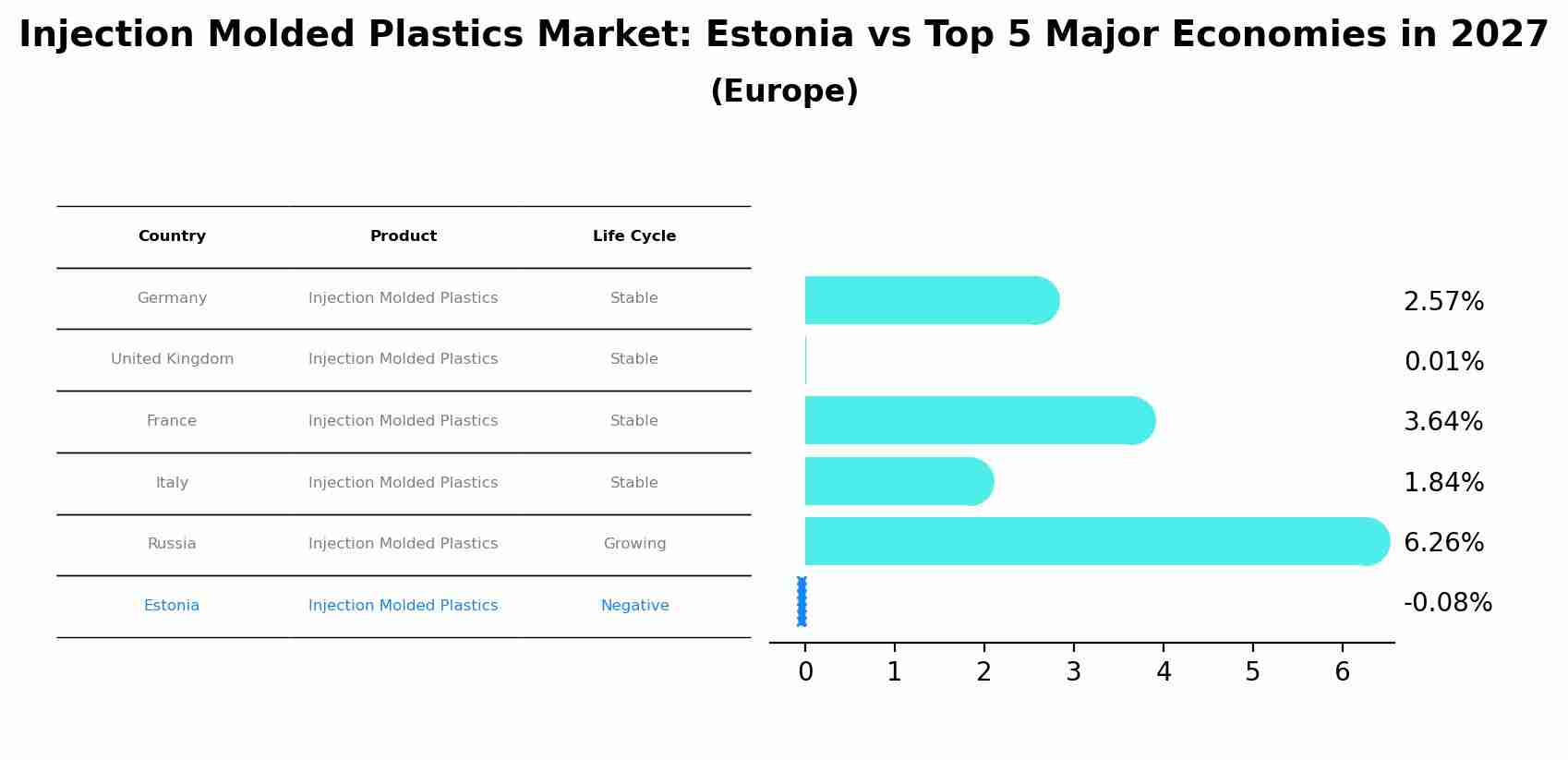 Injection Molded Plastics Market: Estonia vs Top 5 Major Economies in 2027
(Europe)

| Country | Product | Life Cycle |
|---|---|---|
| Germany | Injection Molded Plastics | Stable |
| United Kingdom | Injection Molded Plastics | Stable |
| France | Injection Molded Plastics | Stable |
| Italy | Injection Molded Plastics | Stable |
| Russia | Injection Molded Plastics | Growing |
| Estonia | Injection Molded Plastics | Negative |

2.57%
0.01%
3.64%
1.84%
6.26%
-0.08%

0 1 2 3 4 5 6